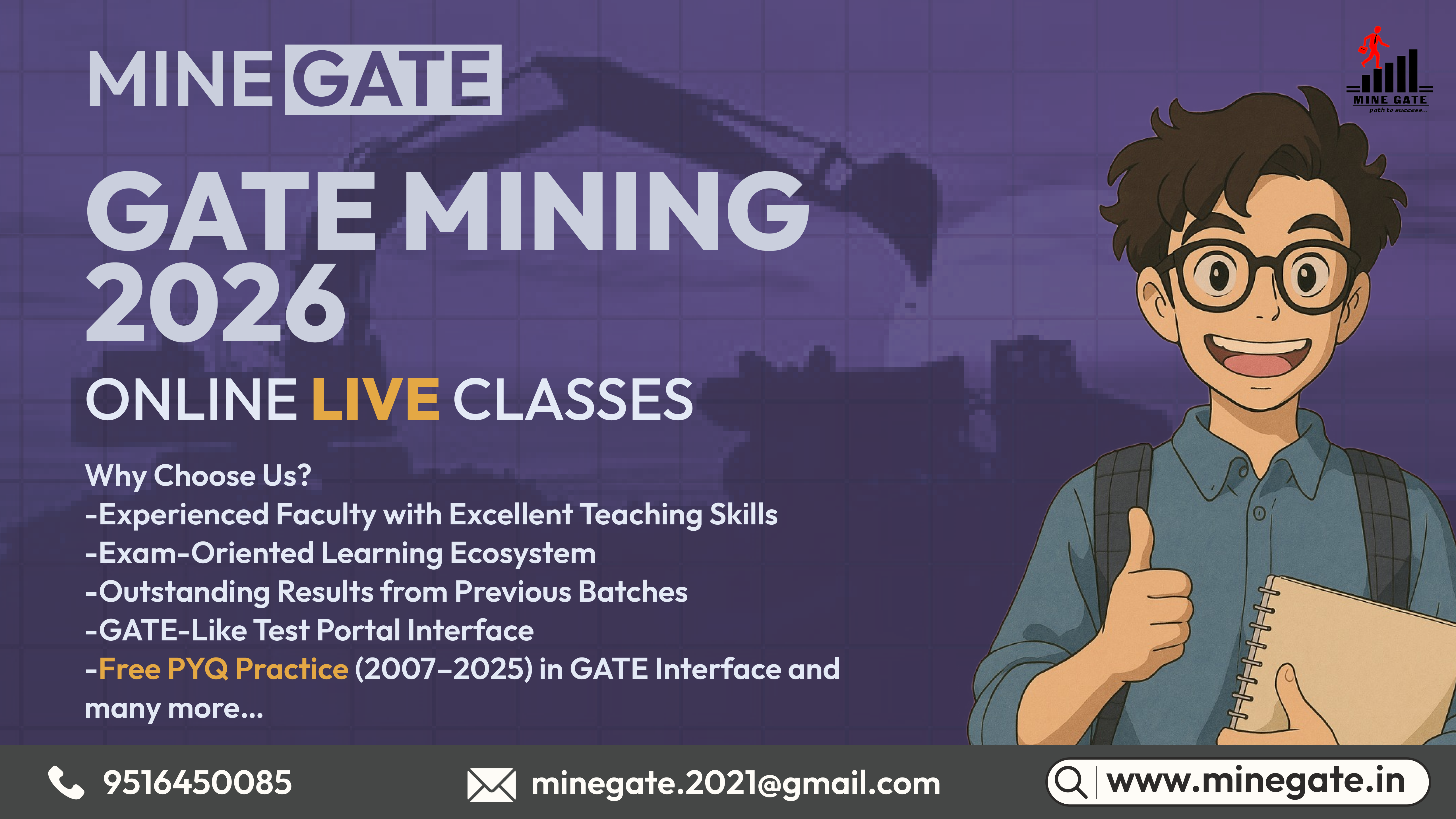 MINE GATE

MINE GATE
path to success...

GATE MINING 2026

ONLINE LIVE CLASSES

Why Choose Us?
-Experienced Faculty with Excellent Teaching Skills
-Exam-Oriented Learning Ecosystem
-Outstanding Results from Previous Batches
-GATE-Like Test Portal Interface
-Free PYQ Practice (2007–2025) in GATE Interface and many more...

9516450085

minegate.2021@gmail.com

www.minegate.in